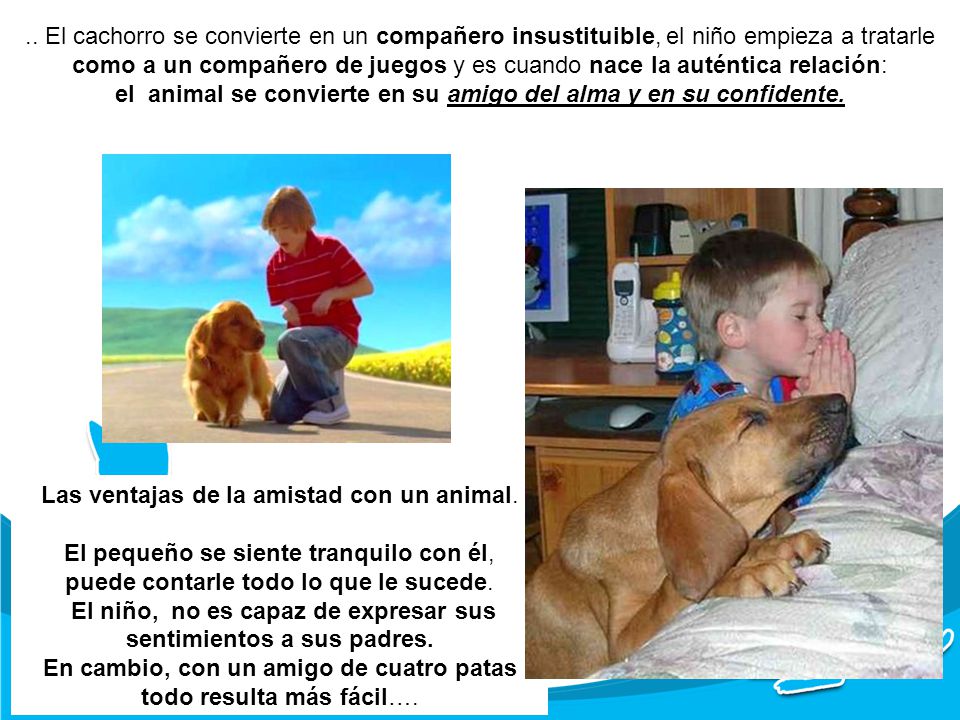 .. El cachorro se convierte en un compañero insustituible, el niño empieza a tratarle como a un compañero de juegos y es cuando nace la auténtica relación: el animal se convierte en su amigo del alma y en su confidente.

Las ventajas de la amistad con un animal.

El pequeño se siente tranquilo con él, puede contarle todo lo que le sucede. El niño, no es capaz de expresar sus sentimientos a sus padres. En cambio, con un amigo de cuatro patas todo resulta más fácil….